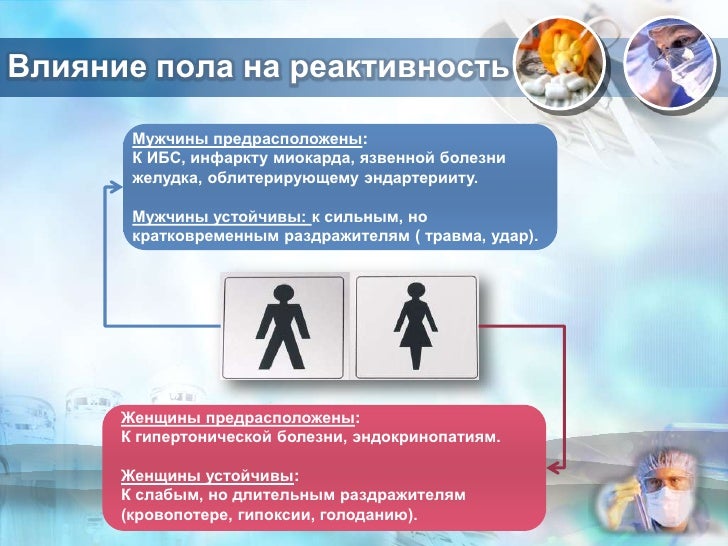 Влияние пола на реактивность

Мужчины предрасположены:
К ИБС, инфаркту миокарда, язвенной болезни желудка, облитерирующему эндартерииту.

Мужчины устойчивы: к сильным, но кратковременным раздражителям ( травма, удар).

Женщины предрасположены:
К гипертонической болезни, эндокринопатиям.

Женщины устойчивы:
К слабым, но длительным раздражителям (кровопотере, гипоксии, голоданию).